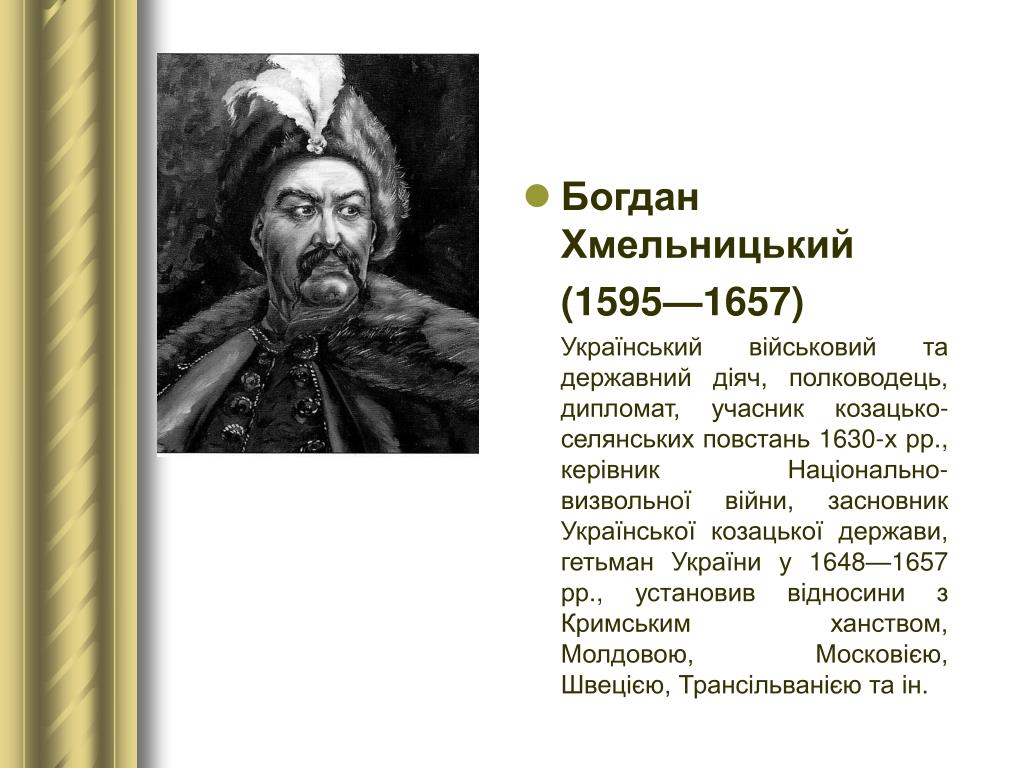 Богдан Хмельницький

(1595—1657)

Український військовий та державний діяч, полководець, дипломат, учасник козацько-селянських повстань 1630-х рр., керівник Національно-визвольної війни, засновник Української козацької держави, гетьман України у 1648—1657 рр., установив відносини з Кримським ханством, Молдовою, Московією, Швецією, Трансільванією та ін.